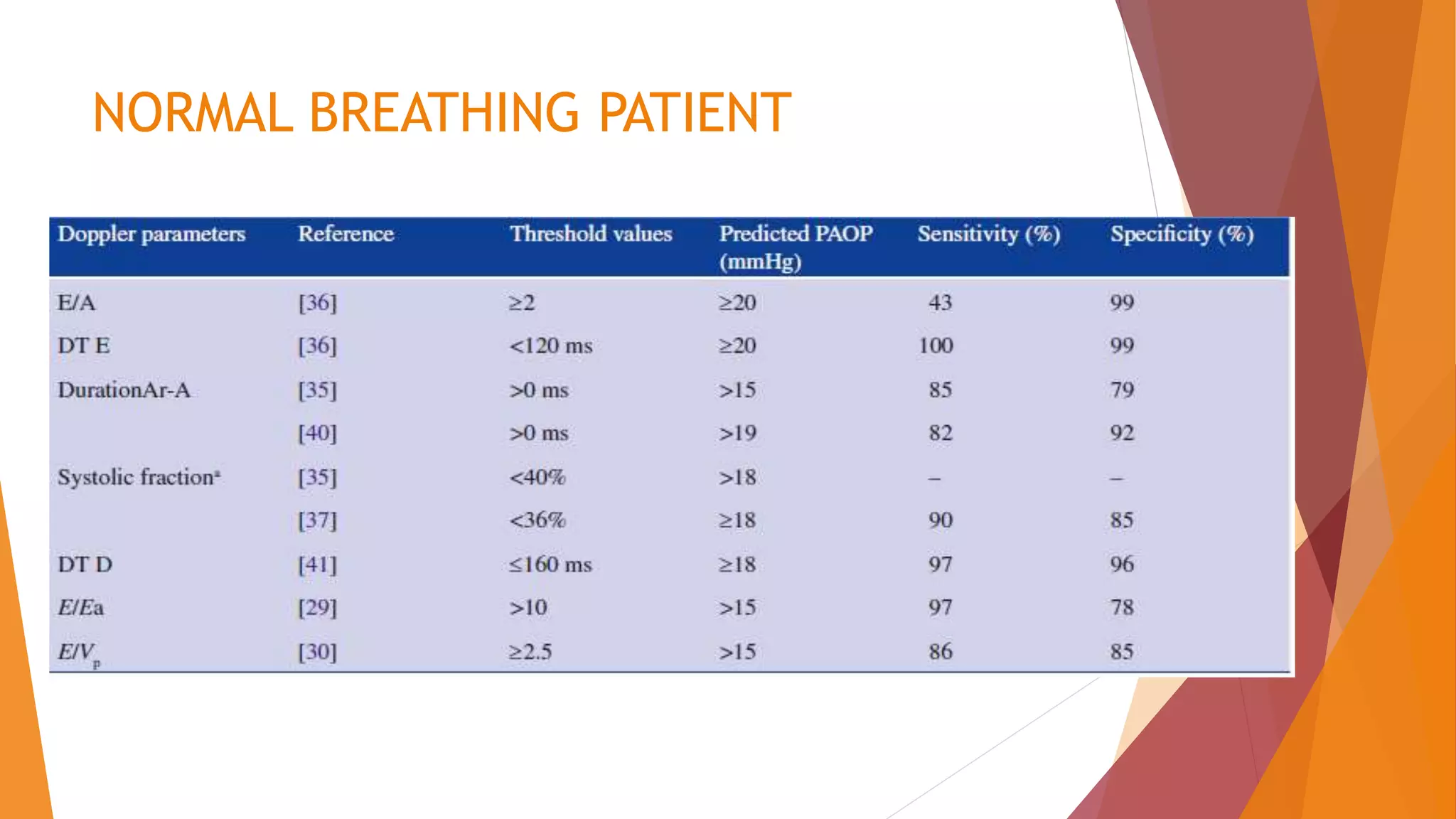 NORMAL BREATHING PATIENT

| Doppler parameters | Reference | Threshold values | Predicted PAOP (mmHg) | Sensitivity (%) | Specificity (%) |
|---|---|---|---|---|---|
| E/A | [36] | ≥2 | ≥20 | 43 | 99 |
| DT E | [36] | <120 ms | ≥20 | 100 | 99 |
| DurationAr-A | [35] | >0 ms | >15 | 85 | 79 |
| | [40] | >0 ms | >19 | 82 | 92 |
| Systolic fraction$^a$ | [35] | <40% | >18 | – | – |
| | [37] | <36% | ≥18 | 90 | 85 |
| DT D | [41] | ≤160 ms | ≥18 | 97 | 96 |
| E/Ea | [29] | >10 | >15 | 97 | 78 |
| $E/V_p$ | [30] | ≥2.5 | >15 | 86 | 85 |